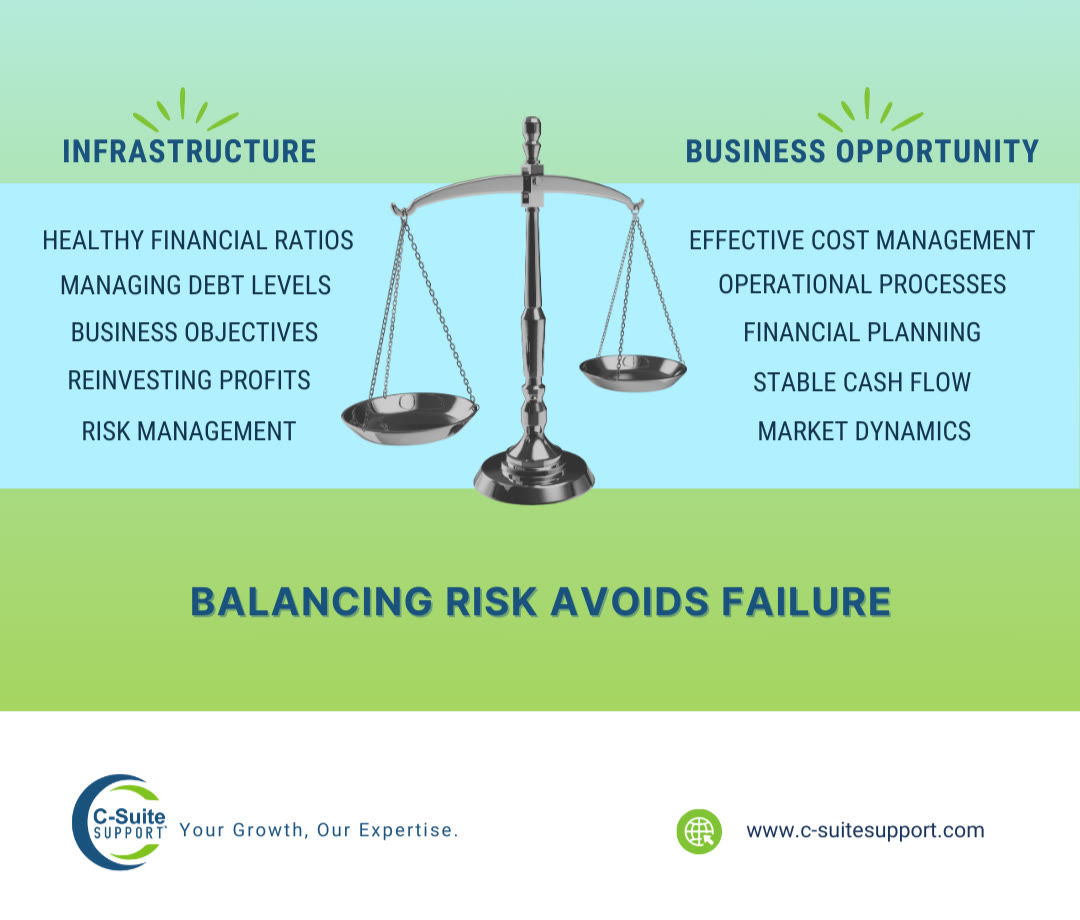 INFRASTRUCTURE

HEALTHY FINANCIAL RATIOS
MANAGING DEBT LEVELS
BUSINESS OBJECTIVES
REINVESTING PROFITS
RISK MANAGEMENT

BUSINESS OPPORTUNITY

EFFECTIVE COST MANAGEMENT
OPERATIONAL PROCESSES
FINANCIAL PLANNING
STABLE CASH FLOW
MARKET DYNAMICS

BALANCING RISK AVOIDS FAILURE

C-Suite SUPPORT Your Growth, Our Expertise.

www.c-suitesupport.com